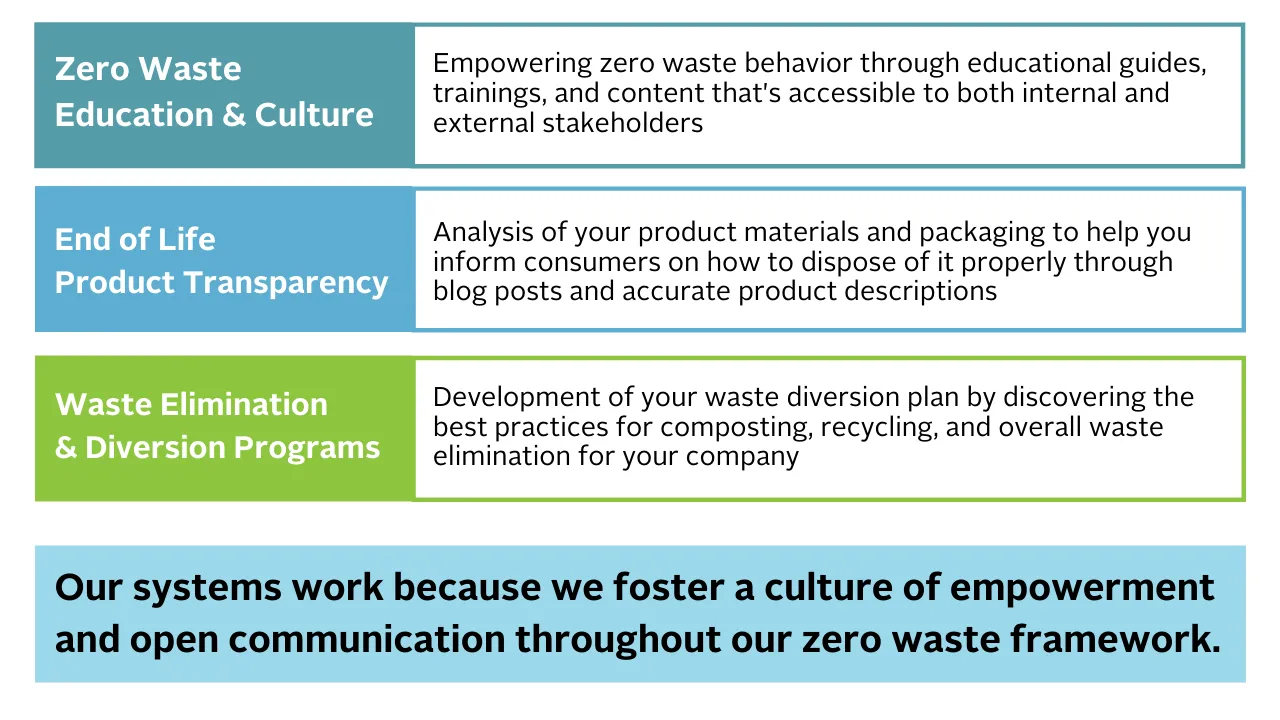 Zero Waste Education & Culture

Empowering zero waste behavior through educational guides, trainings, and content that's accessible to both internal and external stakeholders

End of Life Product Transparency

Analysis of your product materials and packaging to help you inform consumers on how to dispose of it properly through blog posts and accurate product descriptions

Waste Elimination & Diversion Programs

Development of your waste diversion plan by discovering the best practices for composting, recycling, and overall waste elimination for your company

Our systems work because we foster a culture of empowerment and open communication throughout our zero waste framework.